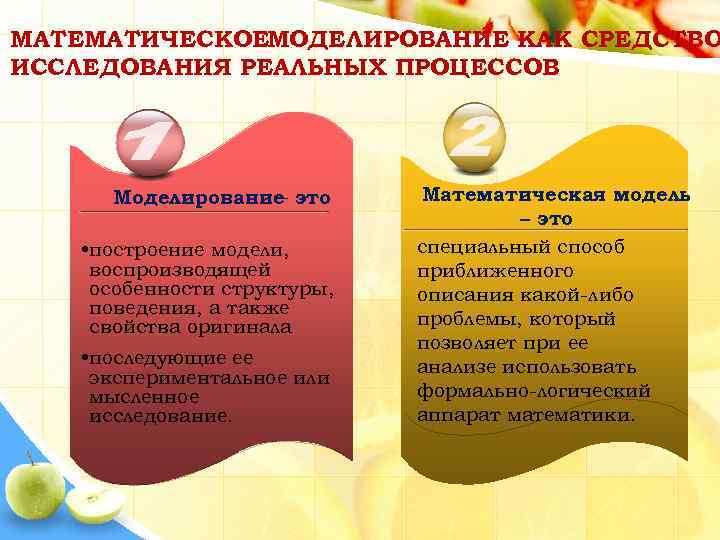 МАТЕМАТИЧЕСКОЕМОДЕЛИРОВАНИЕ КАК СРЕДСТВО ИССЛЕДОВАНИЯ РЕАЛЬНЫХ ПРОЦЕССОВ

1

Моделирование- это

•построение модели, воспроизводящей особенности структуры, поведения, а также свойства оригинала

•последующие ее экспериментальное или мысленное исследование.

2

Математическая модель – это

специальный способ приближенного описания какой-либо проблемы, который позволяет при ее анализе использовать формально-логический аппарат математики.